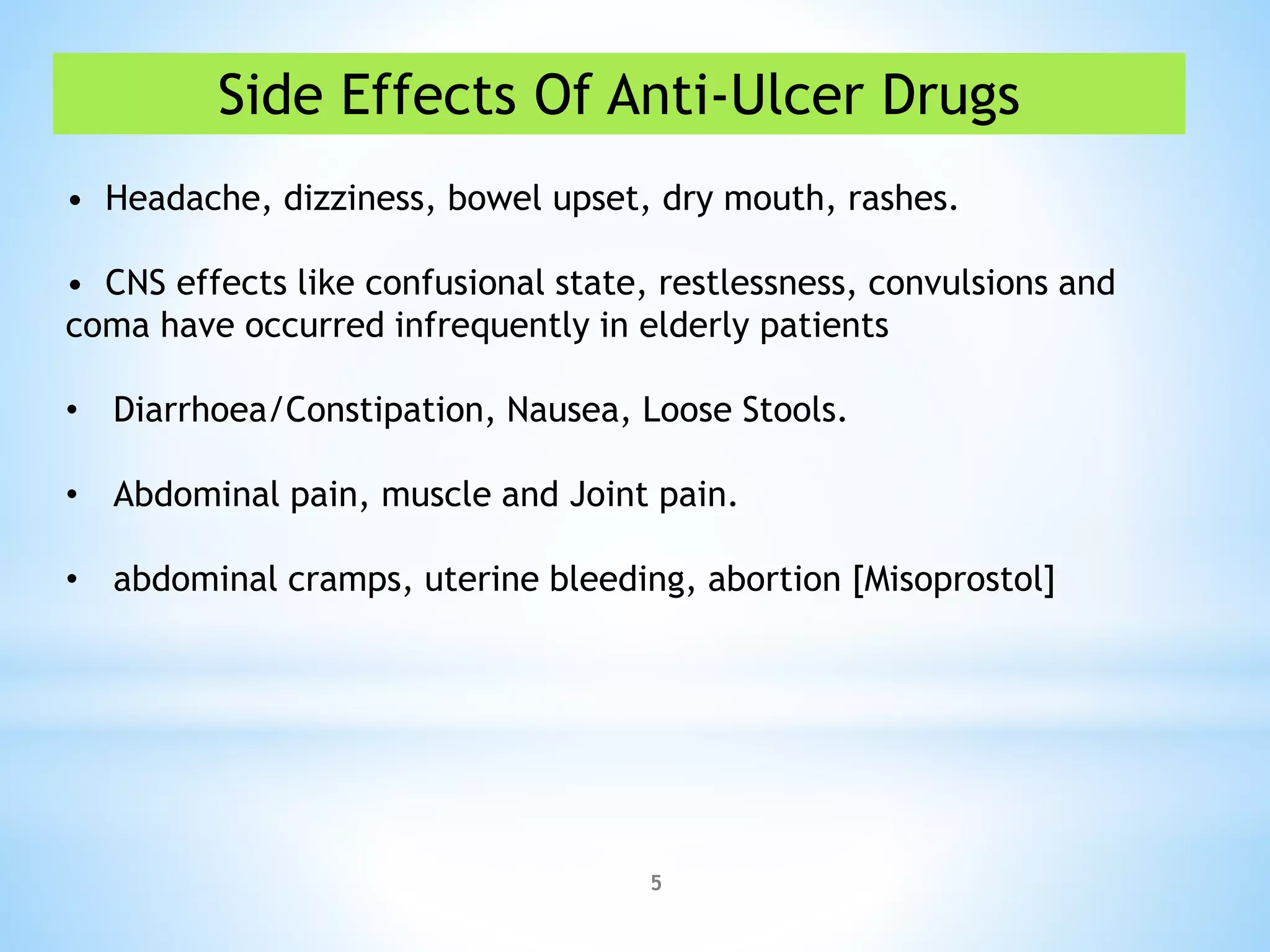 Side Effects Of Anti-Ulcer Drugs

• Headache, dizziness, bowel upset, dry mouth, rashes.

• CNS effects like confusional state, restlessness, convulsions and coma have occurred infrequently in elderly patients

• Diarrhoea/Constipation, Nausea, Loose Stools.

• Abdominal pain, muscle and Joint pain.

• abdominal cramps, uterine bleeding, abortion [Misoprostol]

5